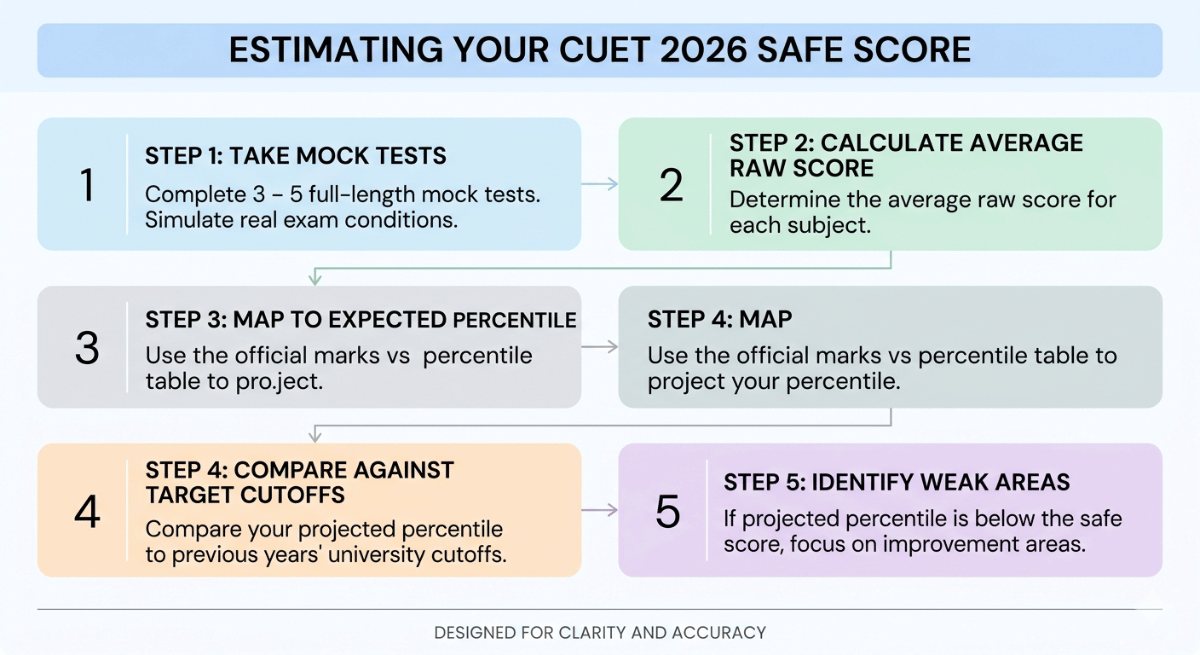 ESTIMATING YOUR CUET 2026 SAFE SCORE

1

STEP 1: TAKE MOCK TESTS

Complete 3 - 5 full-length mock tests. Simulate real exam conditions.

2

STEP 2: CALCULATE AVERAGE RAW SCORE

Determine the average raw score for each subject.

3

STEP 3: MAP TO EXPECTED PERCENTILE

Use the official marks vs percentile table to pro.ject.

STEP 4: MAP

Use the official marks vs percentile table to project your percentile.

4

STEP 4: COMPARE AGAINST TARGET CUTOFFS

Compare your projected percentile to previous years' university cutoffs.

5

STEP 5: IDENTIFY WEAK AREAS

If projected percentile is below the safe score, focus on improvement areas.

DESIGNED FOR CLARITY AND ACCURACY